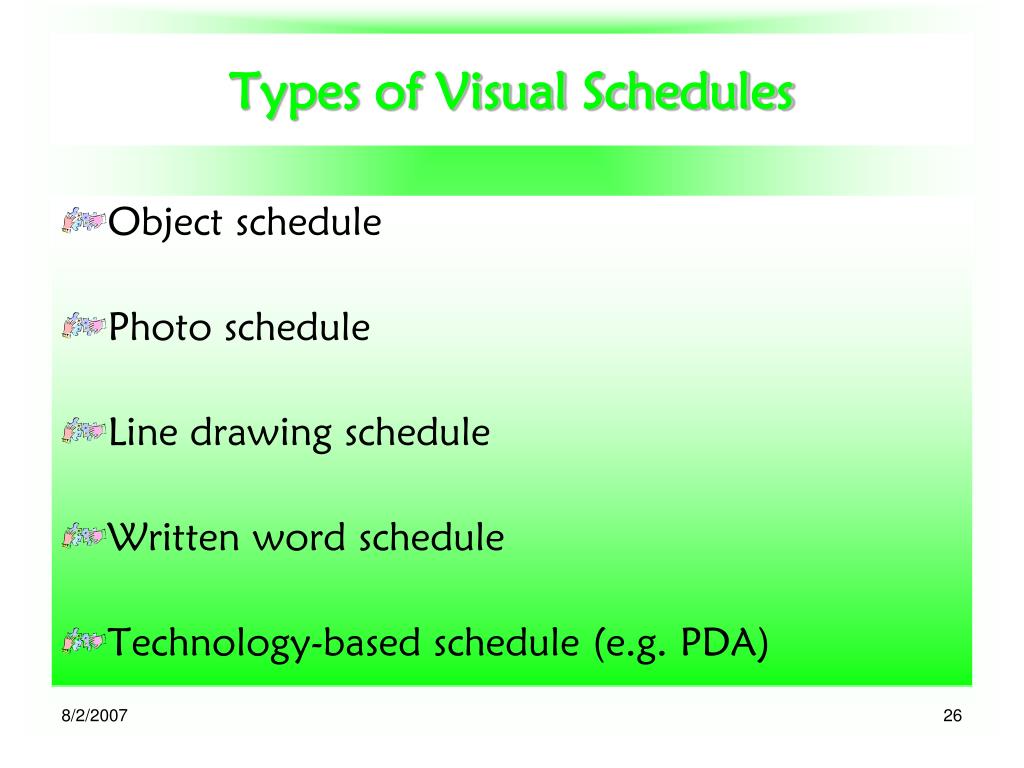 Types of Visual Schedules

Object schedule

Photo schedule

Line drawing schedule

Written word schedule

Technology-based schedule (e.g. PDA)

8/2/2007

26